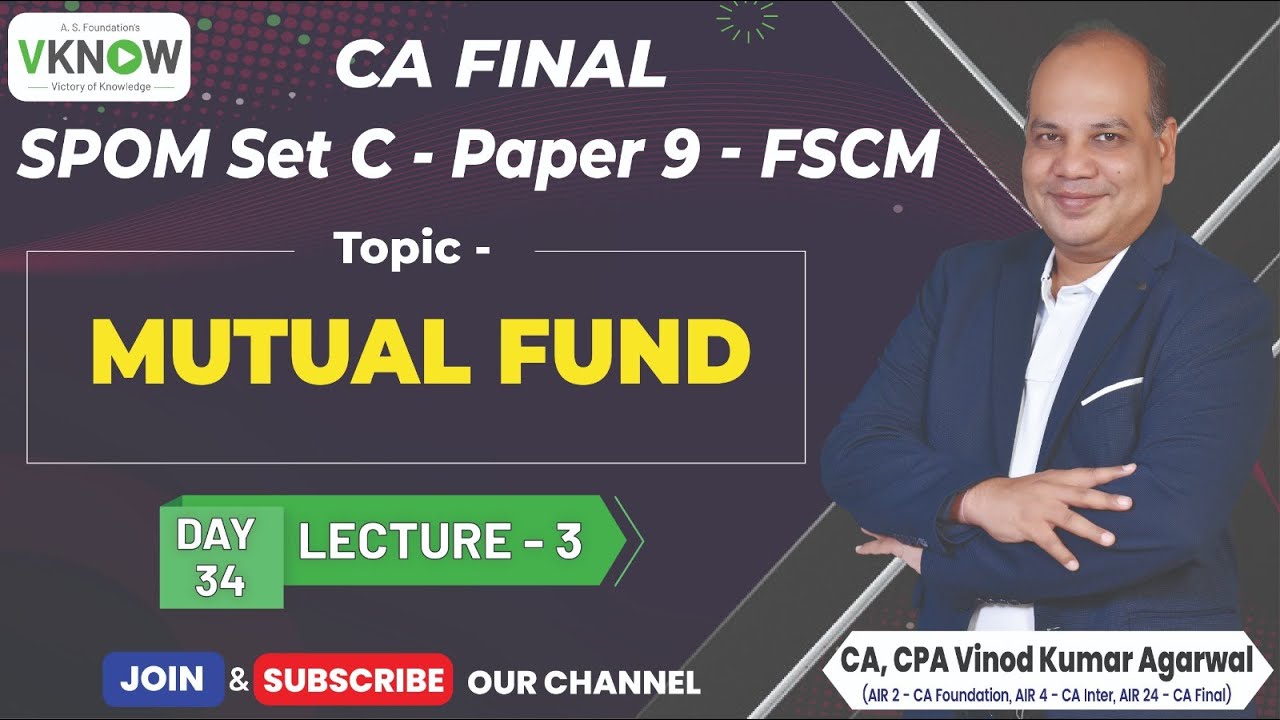 A. S. Foundation's
VKNOW
Victory of Knowledge

CA FINAL
SPOM Set C - Paper 9 - FSCM

Topic -
MUTUAL FUND

DAY 34
LECTURE - 3

JOIN & SUBSCRIBE OUR CHANNEL

CA, CPA Vinod Kumar Agarwal
(AIR 2 - CA Foundation, AIR 4 - CA Inter, AIR 24 - CA Final)